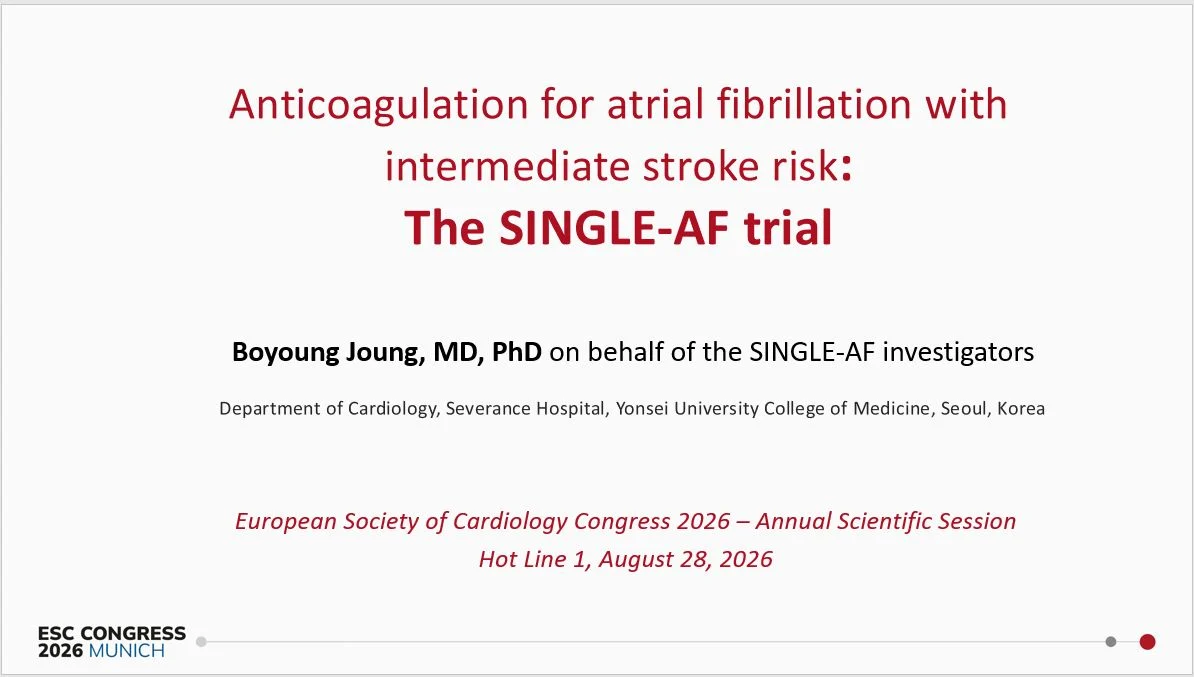 Anticoagulation for atrial fibrillation with intermediate stroke risk:
The SINGLE-AF trial

Boyoung Joung, MD, PhD on behalf of the SINGLE-AF investigators

Department of Cardiology, Severance Hospital, Yonsei University College of Medicine, Seoul, Korea

European Society of Cardiology Congress 2026 – Annual Scientific Session
Hot Line 1, August 28, 2026

ESC CONGRESS
2026 MUNICH